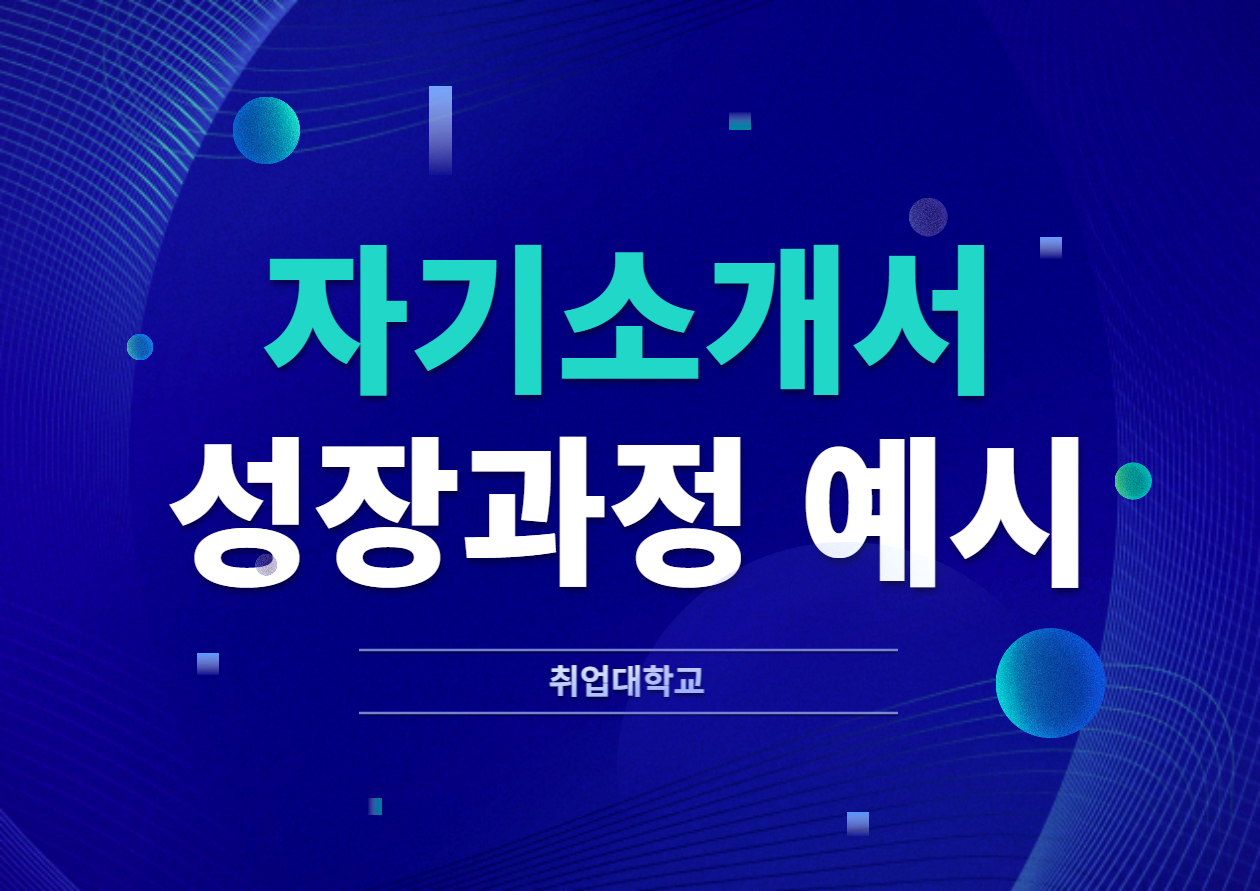 자기소개서
성장과정 예시

취업대학교